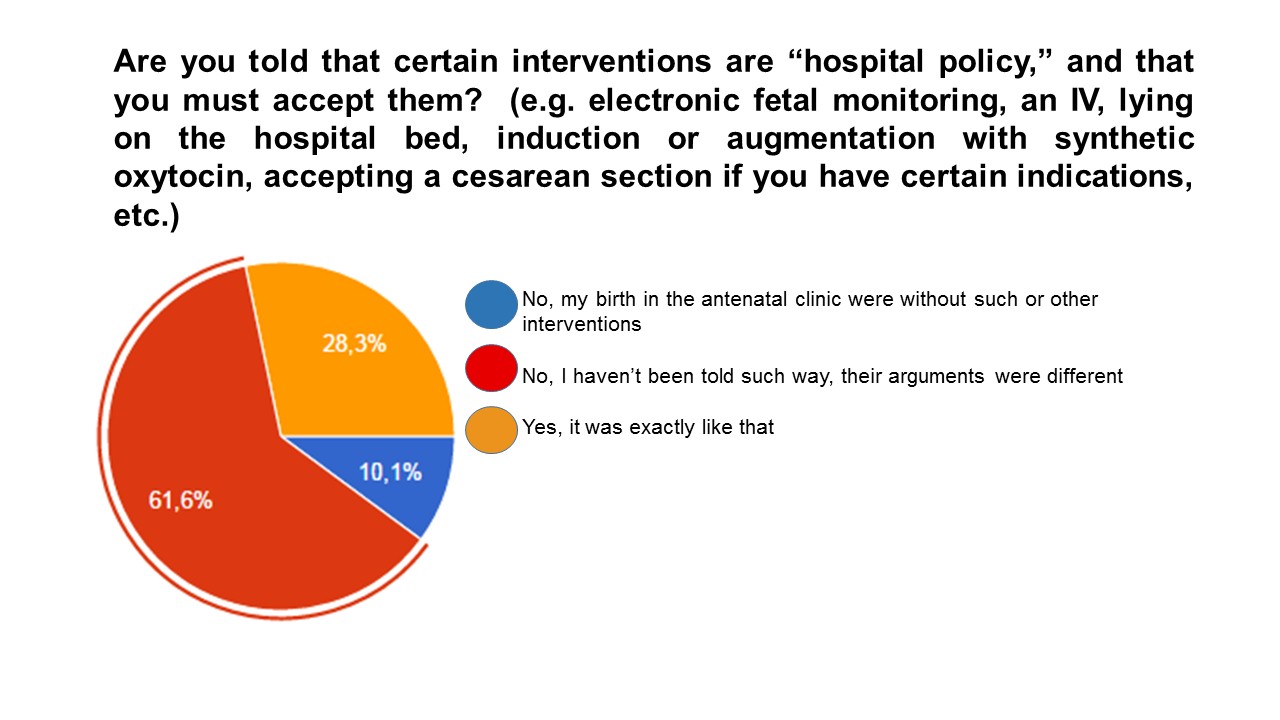 Are you told that certain interventions are “hospital policy,” and that you must accept them? (e.g. electronic fetal monitoring, an IV, lying on the hospital bed, induction or augmentation with synthetic oxytocin, accepting a cesarean section if you have certain indications, etc.)

28,3%

10,1%

61,6%

No, my birth in the antenatal clinic were without such or other interventions

No, I haven’t been told such way, their arguments were different

Yes, it was exactly like that